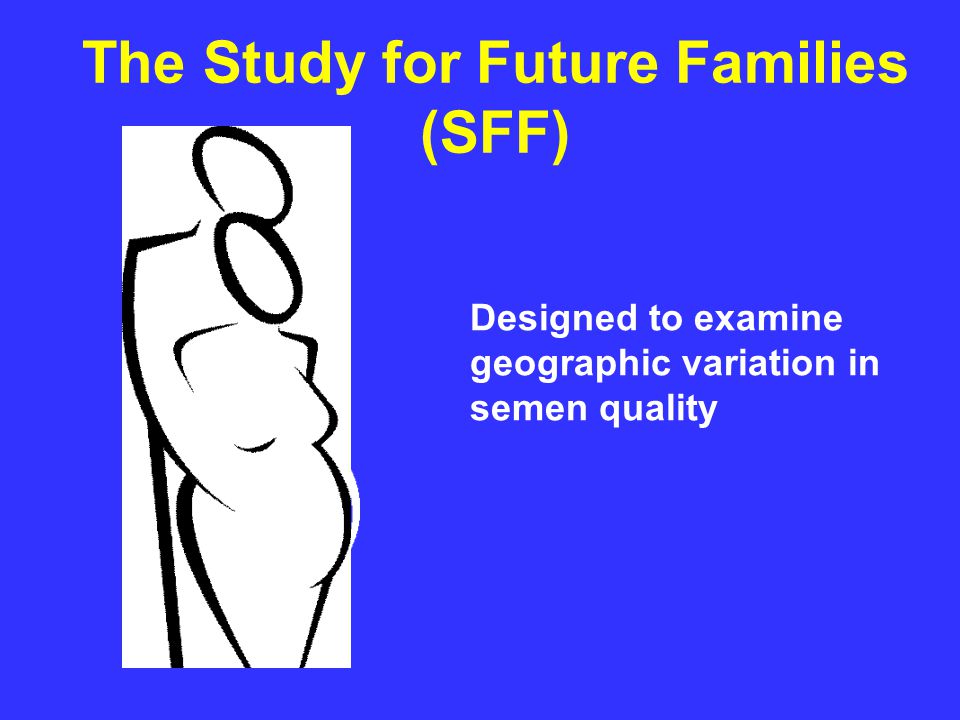 The Study for Future Families (SFF)

Designed to examine geographic variation in semen quality